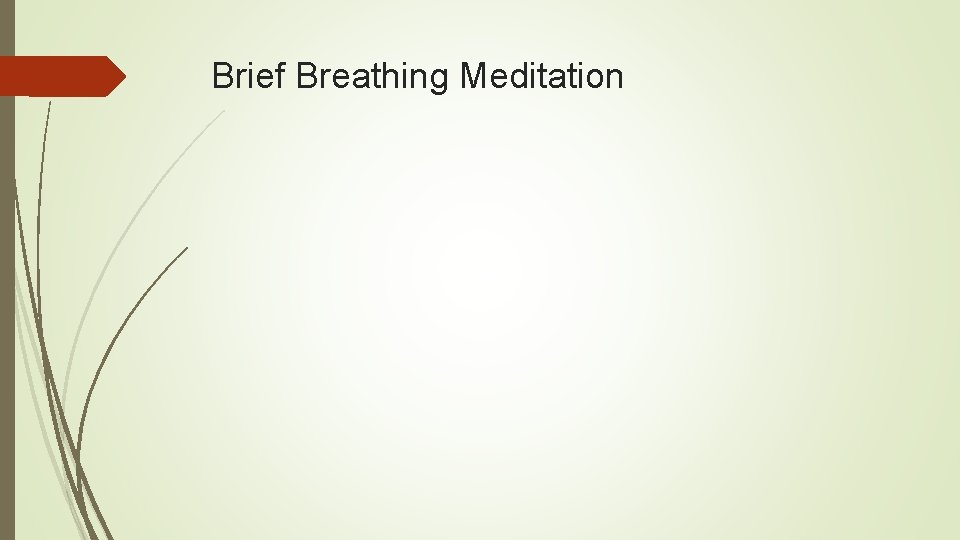 Brief Breathing Meditation